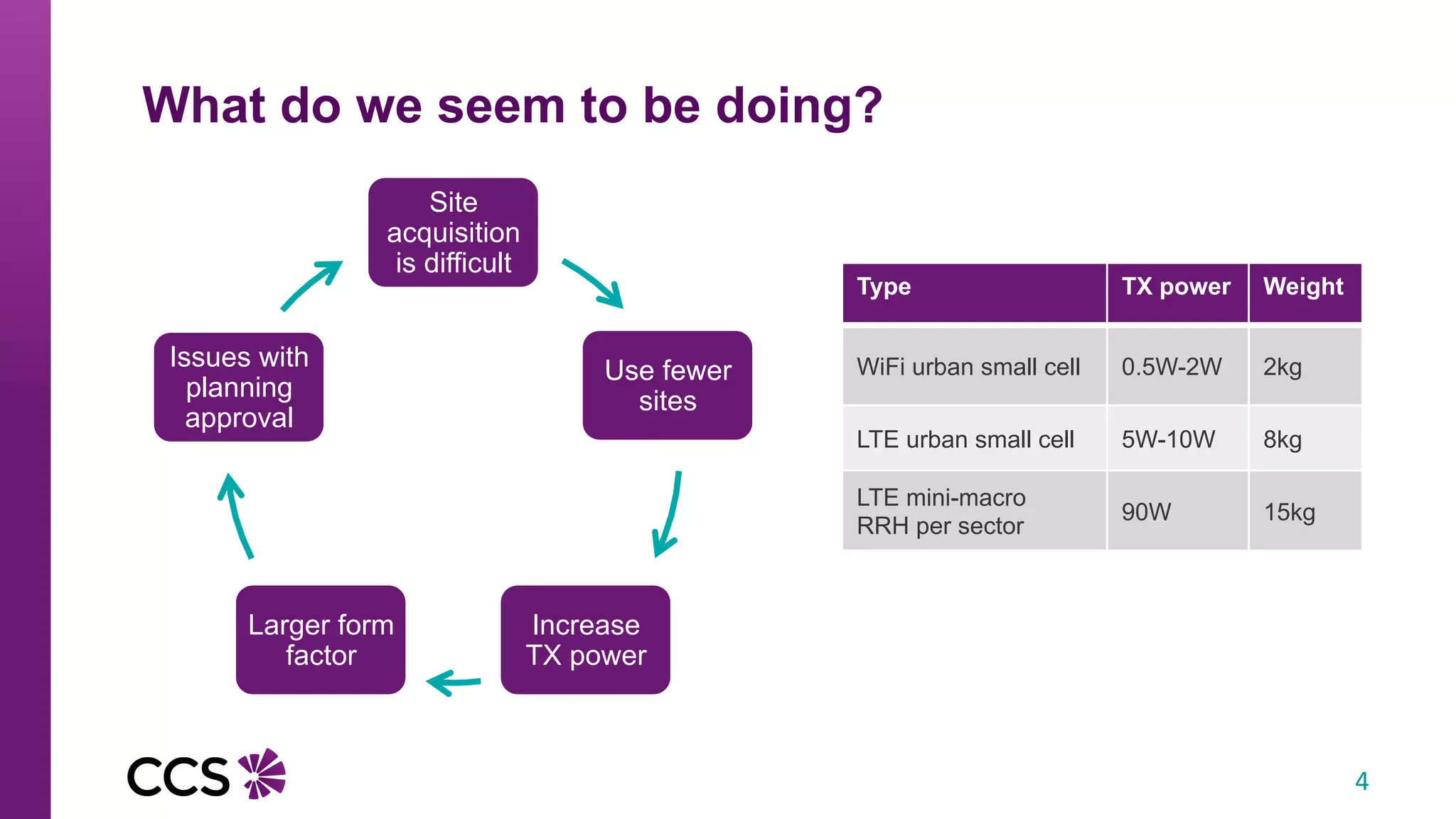 What do we seem to be doing?

Site acquisition is difficult

Use fewer sites

Increase TX power

Larger form factor

Issues with planning approval

| Type | TX power | Weight |
|---|---|---|
| WiFi urban small cell | 0.5W-2W | 2kg |
| LTE urban small cell | 5W-10W | 8kg |
| LTE mini-macro RRH per sector | 90W | 15kg |

CCS

4